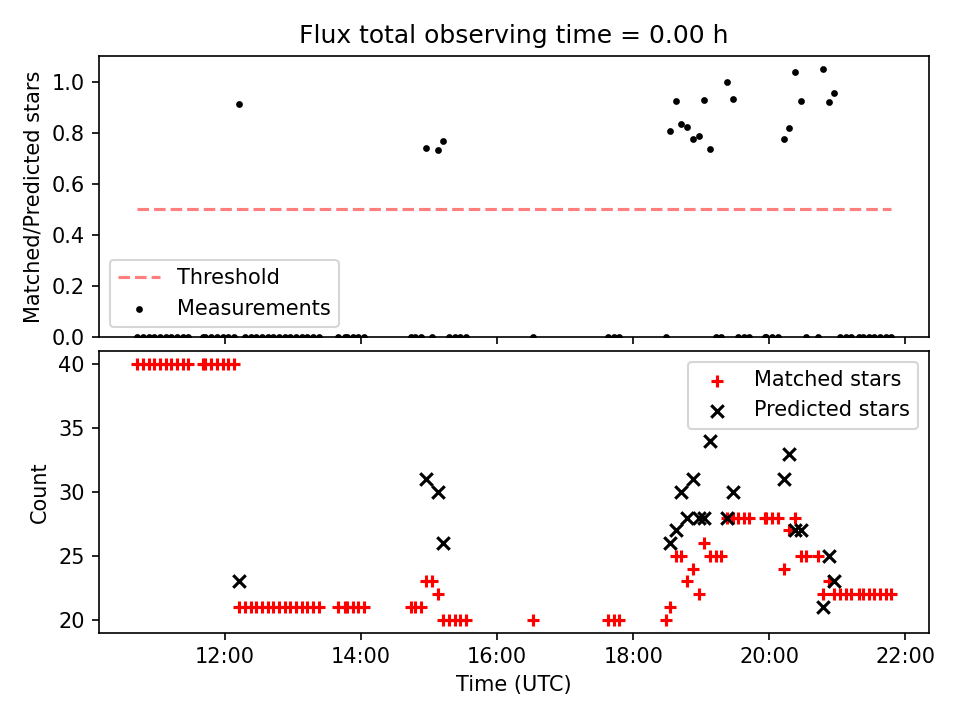 Flux total observing time = 0.00 h

Matched/Predicted stars

1.0
0.8
0.6
0.4
0.2
0.0

Threshold
Measurements

Count

40
35
30
25
20

Matched stars
Predicted stars

12:00
14:00
16:00
18:00
20:00
22:00

Time (UTC)